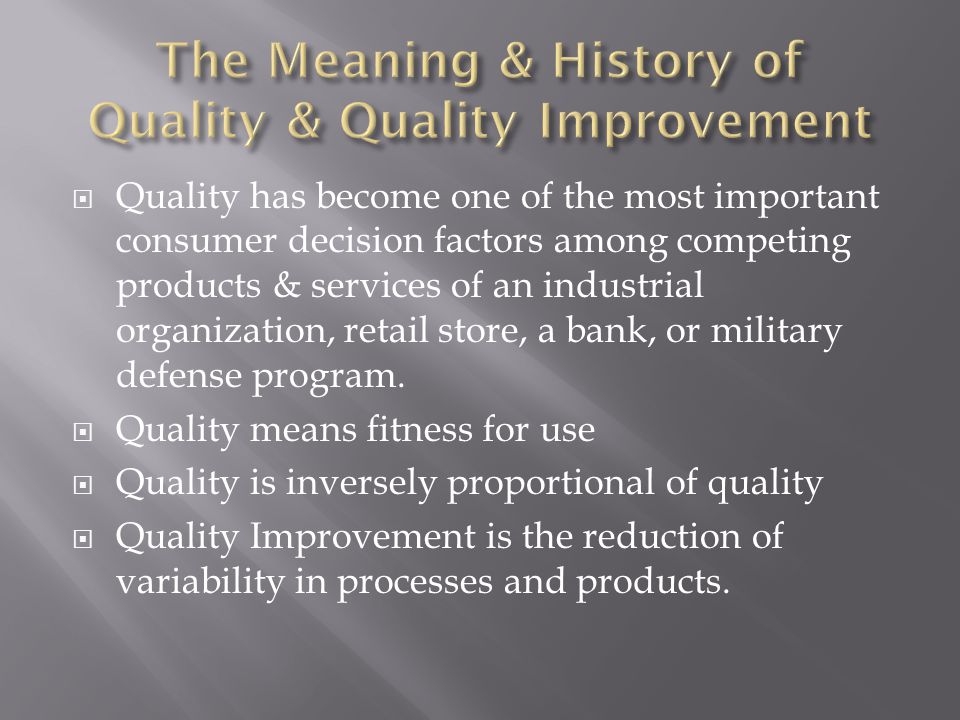 The Meaning & History of Quality & Quality Improvement

Quality has become one of the most important consumer decision factors among competing products & services of an industrial organization, retail store, a bank, or military defense program.

Quality means fitness for use

Quality is inversely proportional of quality

Quality Improvement is the reduction of variability in processes and products.